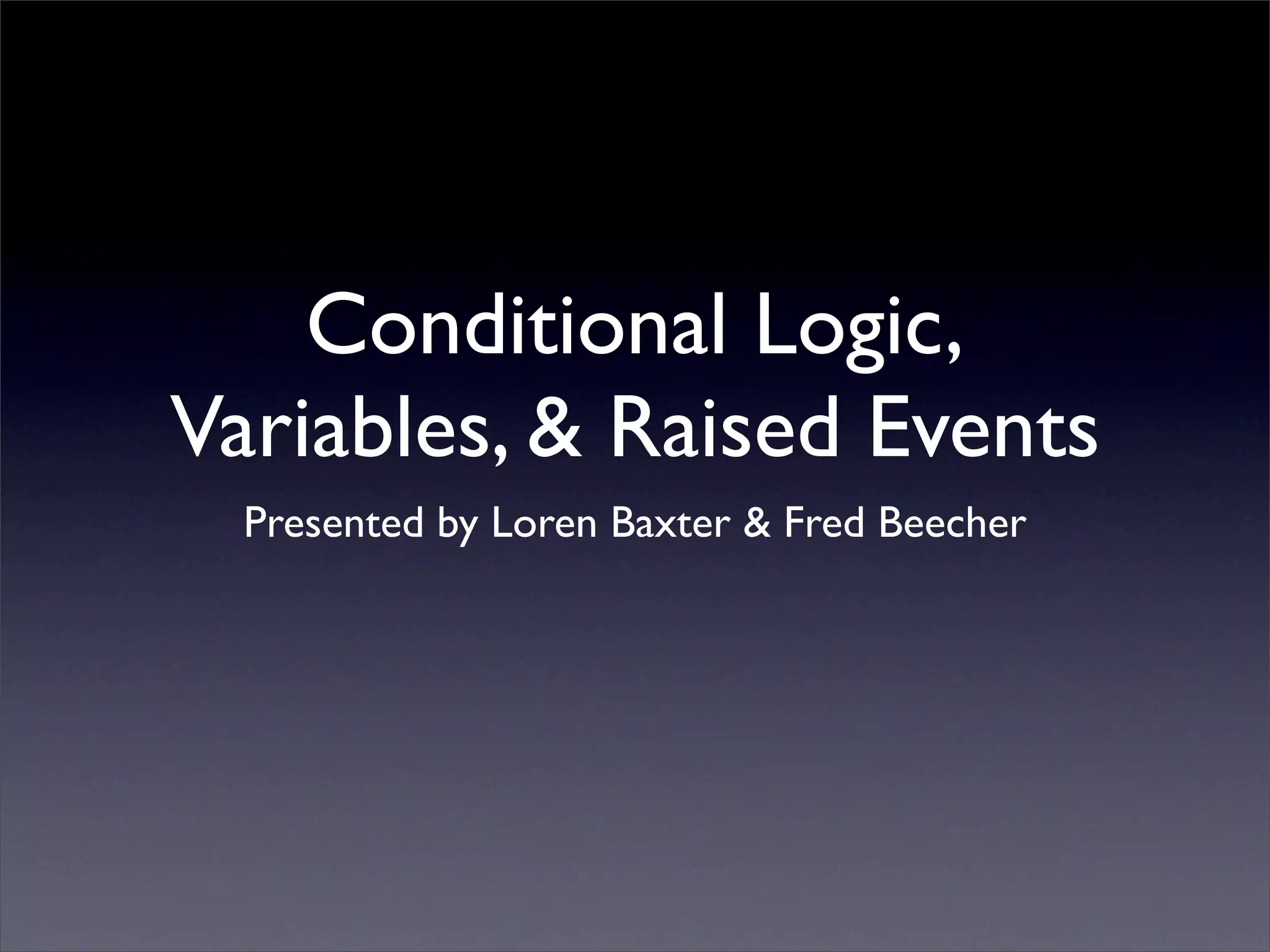 Conditional Logic, Variables, & Raised Events

Presented by Loren Baxter & Fred Beecher